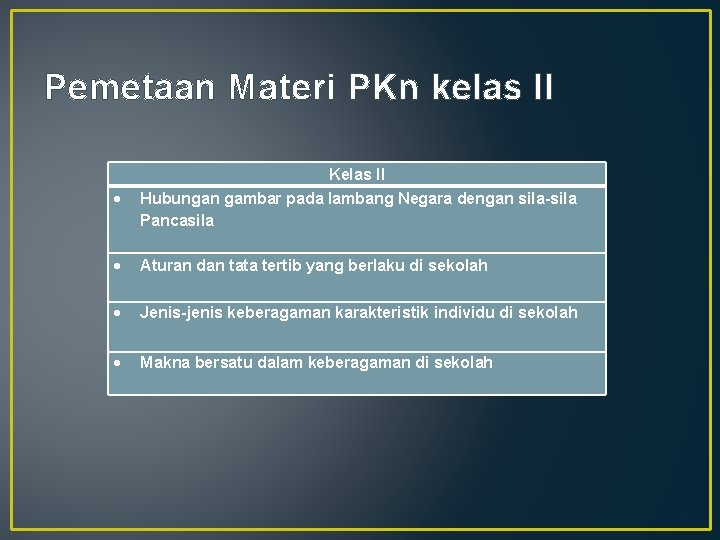 Pemetaan Materi PKn kelas II

| Kelas II |
|---|
| • Hubungan gambar pada lambang Negara dengan sila-sila Pancasila |
| • Aturan dan tata tertib yang berlaku di sekolah |
| • Jenis-jenis keberagaman karakteristik individu di sekolah |
| • Makna bersatu dalam keberagaman di sekolah |